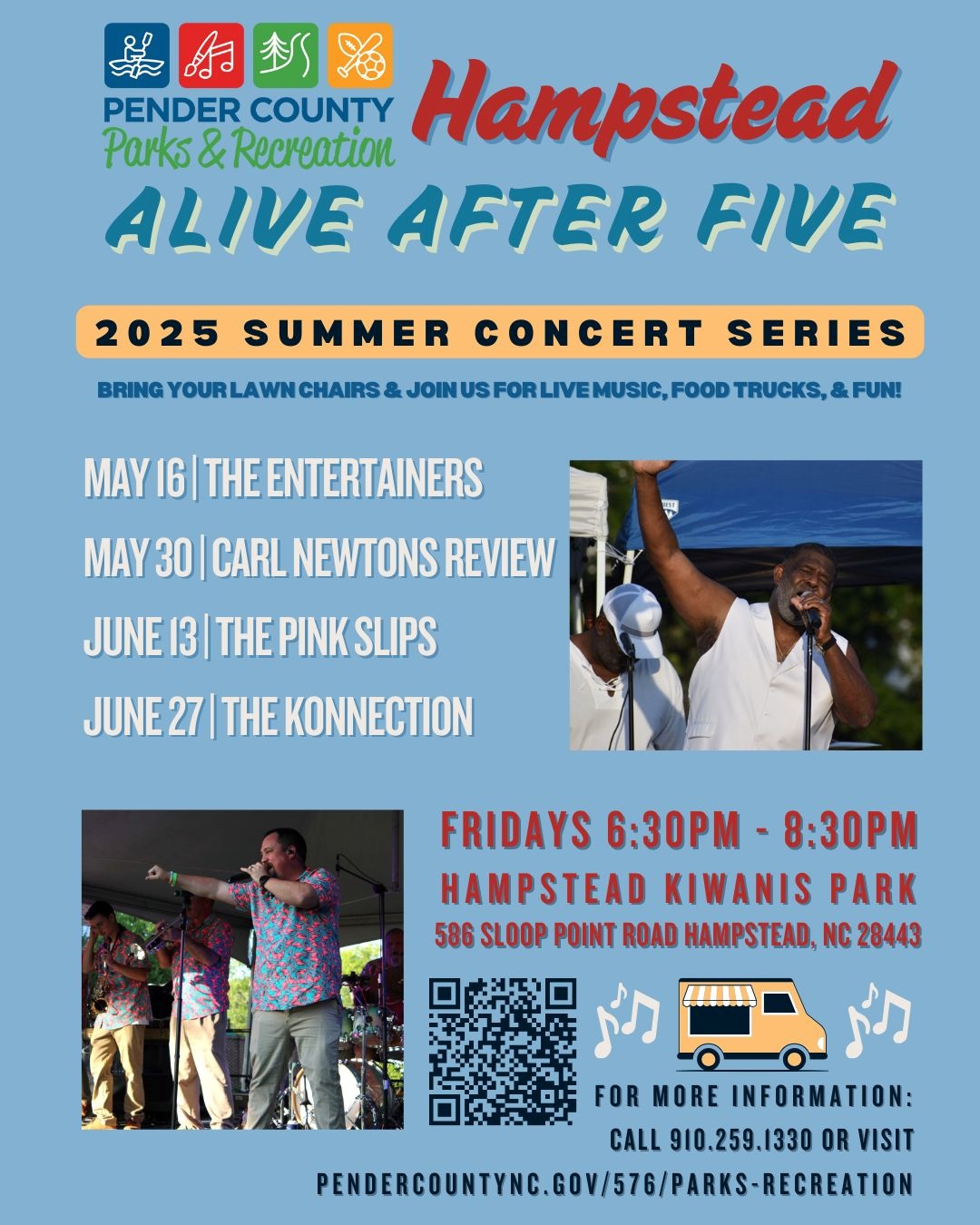 PENDER COUNTY
Parks & Recreation

Hampstead
ALIVE AFTER FIVE

2025 SUMMER CONCERT SERIES

BRING YOUR LAWN CHAIRS & JOIN US FOR LIVE MUSIC, FOOD TRUCKS, & FUN!

MAY 16 | THE ENTERTAINERS
MAY 30 | CARL NEWTONS REVIEW
JUNE 13 | THE PINK SLIPS
JUNE 27 | THE KONNECTION

FRIDAYS 6:30PM - 8:30PM
HAMPSTEAD KIWANIS PARK
586 SLOOP POINT ROAD HAMPSTEAD, NC 28443

FOR MORE INFORMATION:
CALL 910.259.1330 OR VISIT
PENDERCOUNTYNC.GOV/576/PARKS-RECREATION